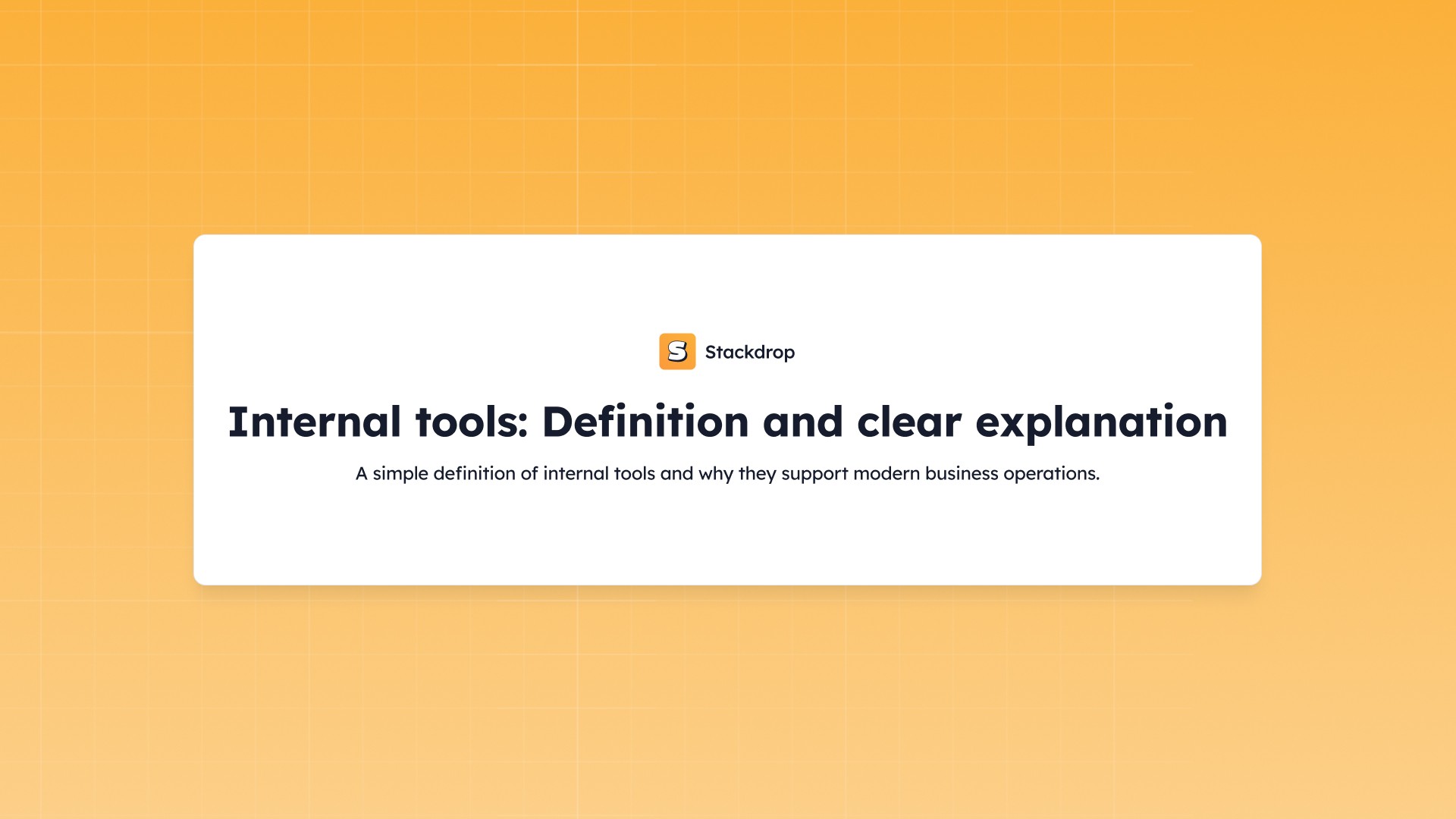 S Stackdrop

Internal tools: Definition and clear explanation

A simple definition of internal tools and why they support modern business operations.